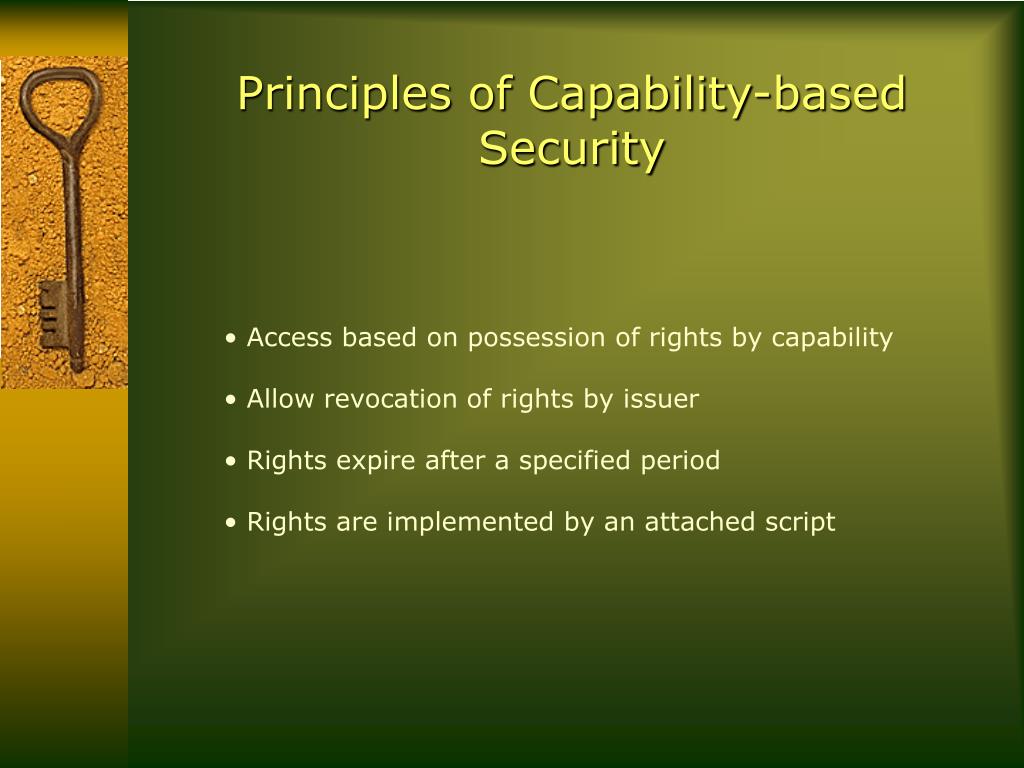 Principles of Capability-based Security

• Access based on possession of rights by capability

• Allow revocation of rights by issuer

• Rights expire after a specified period

• Rights are implemented by an attached script